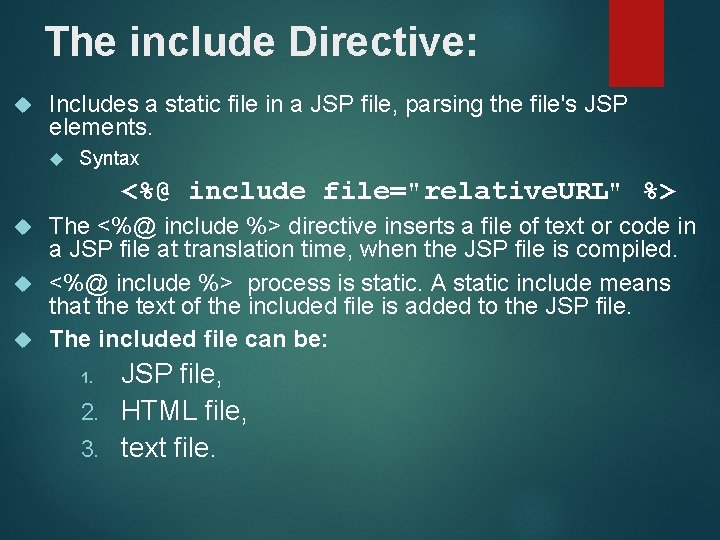 The include Directive:

Includes a static file in a JSP file, parsing the file's JSP elements.

Syntax

<%@ include file="relativeURL" %>

The <%@ include %> directive inserts a file of text or code in a JSP file at translation time, when the JSP file is compiled.

<%@ include %> process is static. A static include means that the text of the included file is added to the JSP file.

The included file can be:

1. JSP file,
2. HTML file,
3. text file.